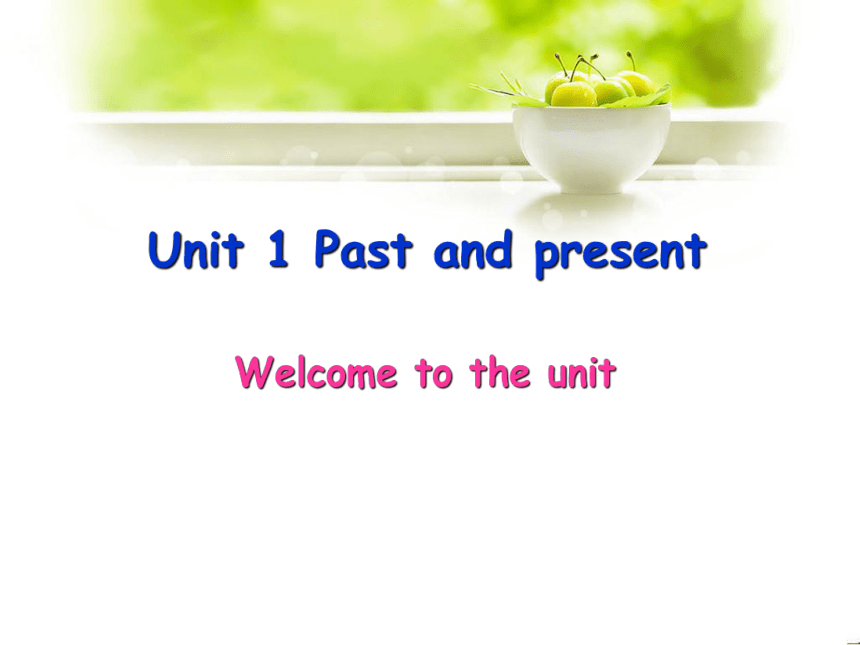 Unit 1 Past and present

Welcome to the unit